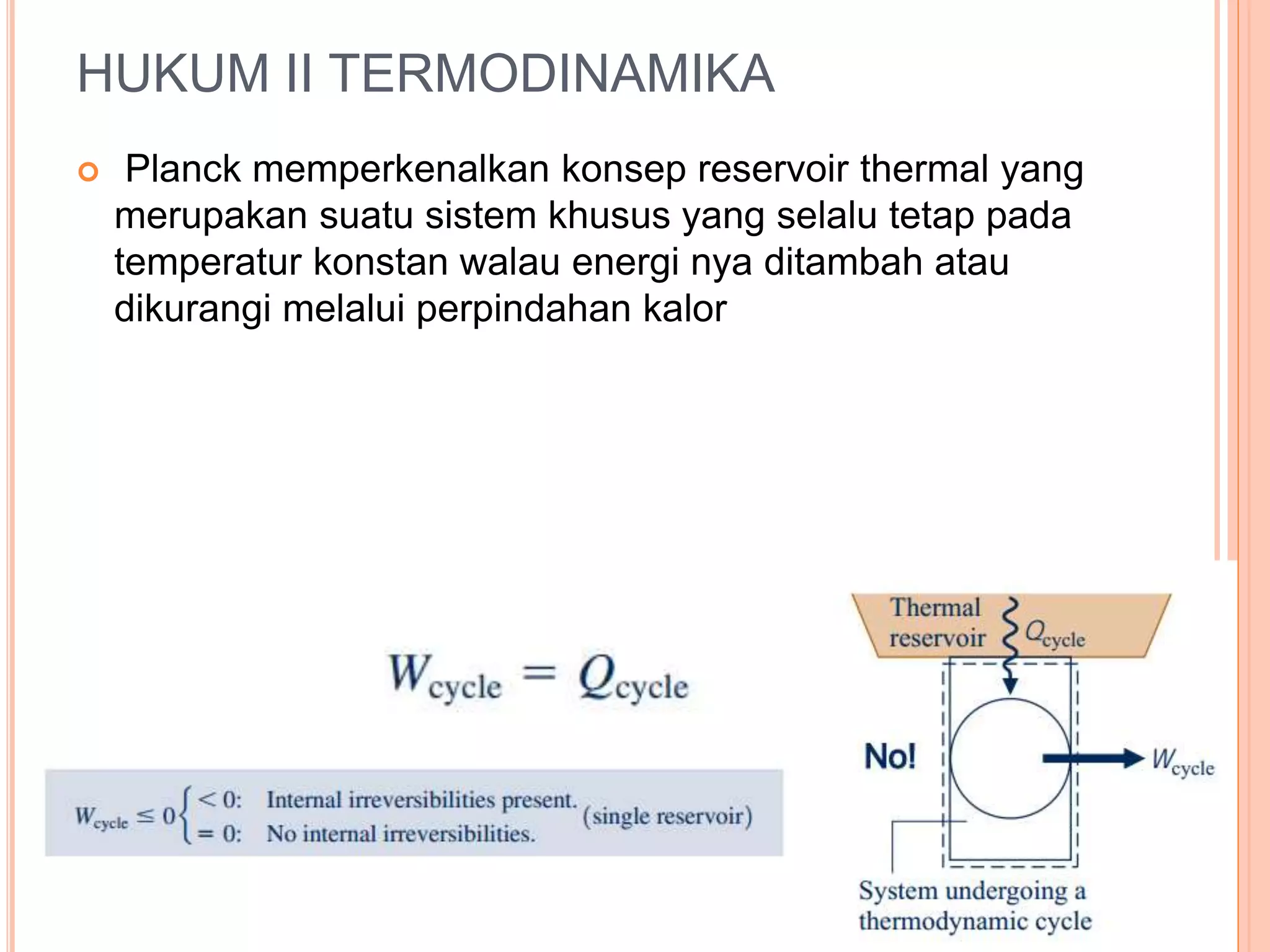 HUKUM II TERMODINAMIKA

Planck memperkenalkan konsep reservoir thermal yang merupakan suatu sistem khusus yang selalu tetap pada temperatur konstan walau energi nya ditambah atau dikurangi melalui perpindahan kalor

$W_{cycle} = Q_{cycle}$

$W_{cycle} \leq 0 \begin{cases} < 0: & \text{Internal irreversibilities present.} \\ = 0: & \text{No internal irreversibilities.} \end{cases}$ (single reservoir)

Thermal reservoir

$Q_{cycle}$

No!

$W_{cycle}$

System undergoing a thermodynamic cycle